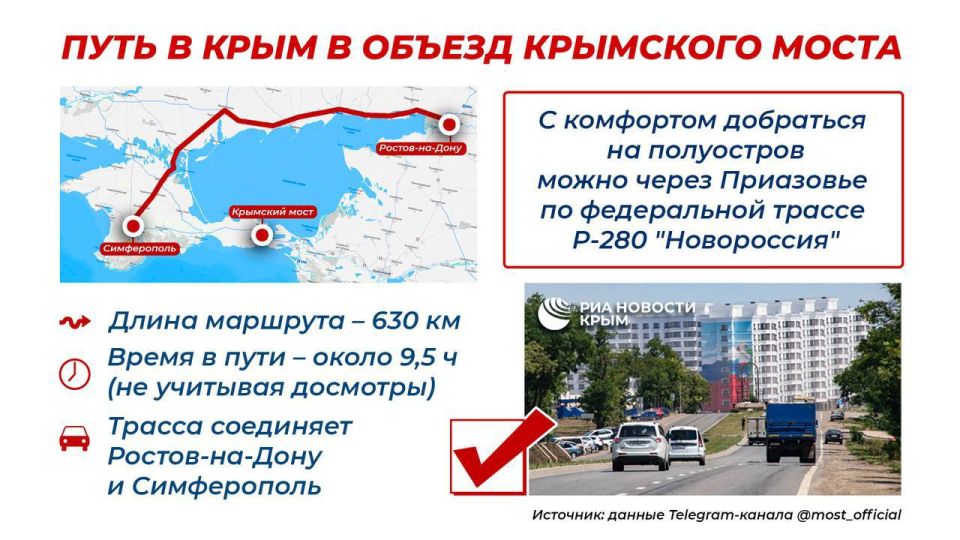 ПУТЬ В КРЫМ В ОБЪЕЗД КРЫМСКОГО МОСТА

Ростов-на-Дону

Крымский мост

Симферополь

С комфортом добраться на полуостров можно через Приазовье по федеральной трассе Р-280 "Новороссия"

Длина маршрута – 630 км

Время в пути – около 9,5 ч (не учитывая досмотры)

Трасса соединяет Ростов-на-Дону и Симферополь

РИА НОВОСТИ КРЫМ

Источник: данные Telegram-канала @most_official